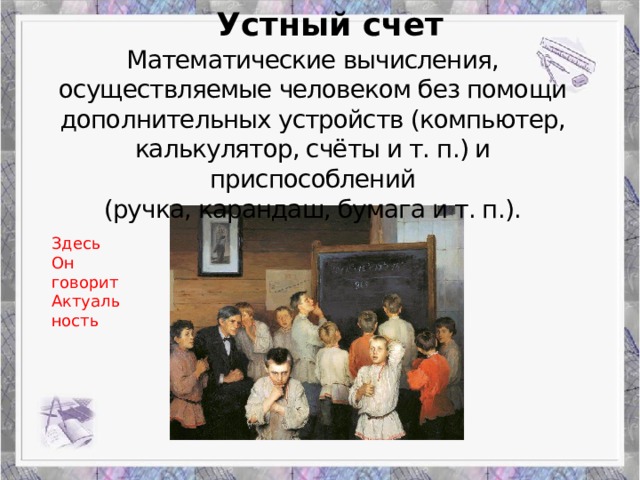 Устный счет

Математические вычисления, осуществляемые человеком без помощи дополнительных устройств (компьютер, калькулятор, счёты и т. п.) и приспособлений
(ручка, карандаш, бумага и т. п.).

Здесь
Он
говорит
Актуаль
ность